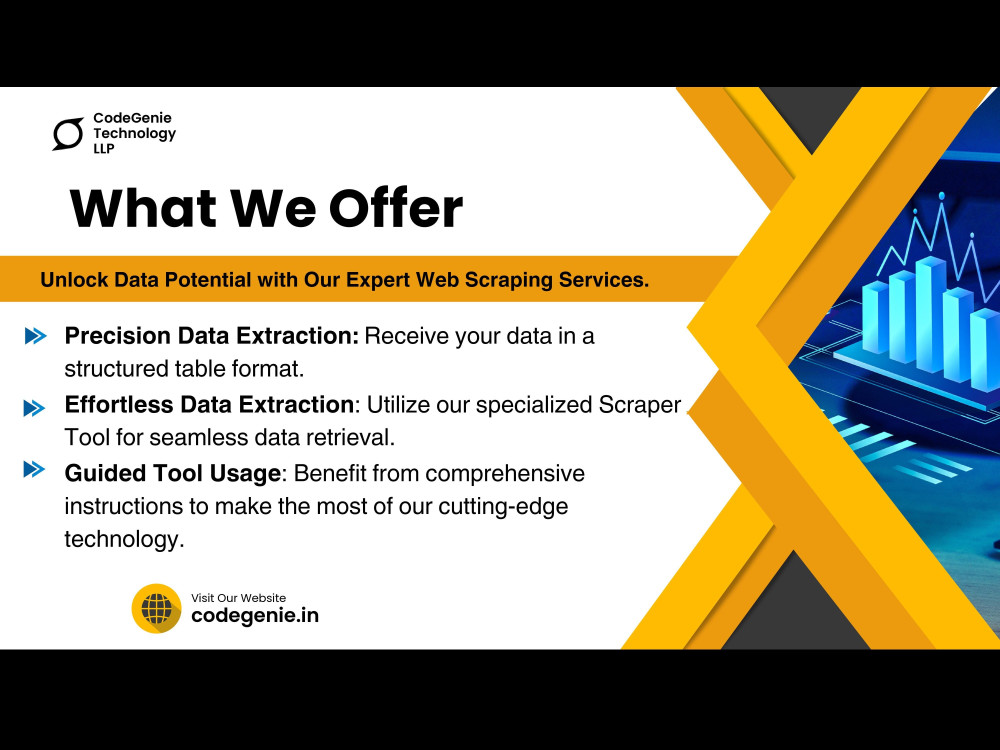 CodeGenie Technology LLP

What We Offer

Unlock Data Potential with Our Expert Web Scraping Services.

Precision Data Extraction: Receive your data in a structured table format.

Effortless Data Extraction: Utilize our specialized Scraper Tool for seamless data retrieval.

Guided Tool Usage: Benefit from comprehensive instructions to make the most of our cutting-edge technology.

Visit Our Website
codegenie.in